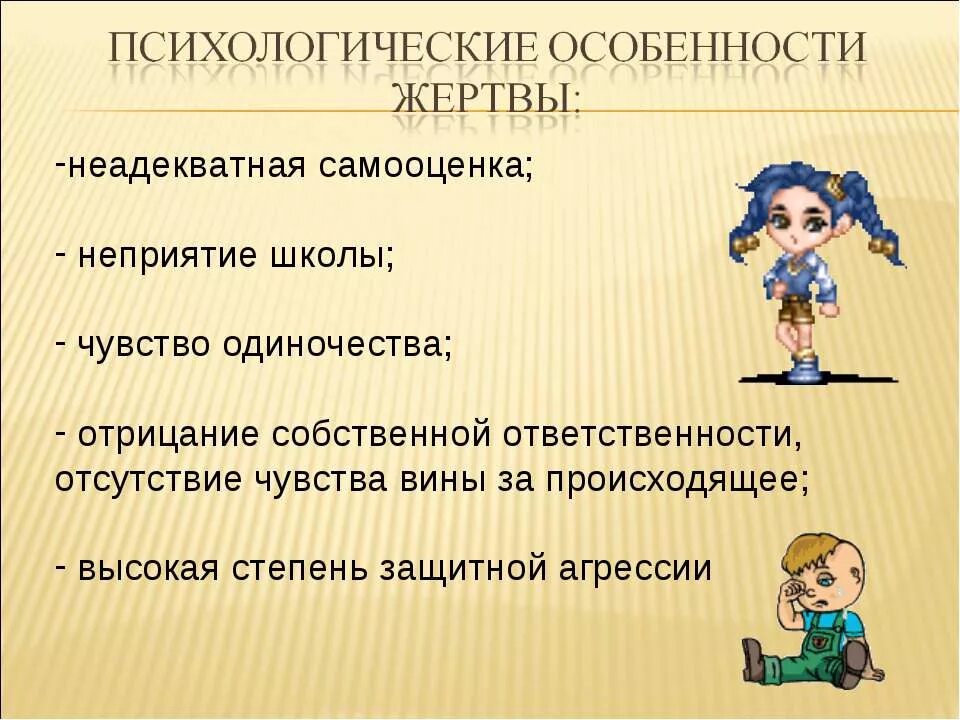 ПСИХОЛОГИЧЕСКИЕ ОСОБЕННОСТИ ЖЕРТВЫ:

-неадекватная самооценка;

- неприятие школы;

- чувство одиночества;

- отрицание собственной ответственности, отсутствие чувства вины за происходящее;

- высокая степень защитной агрессии